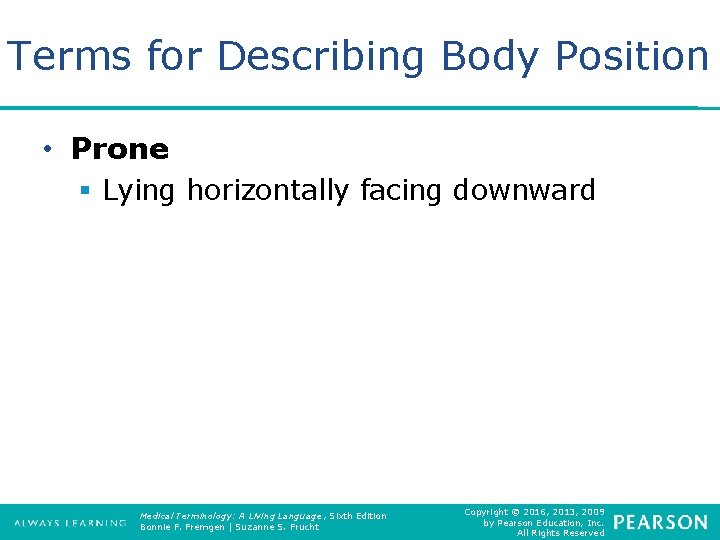 Terms for Describing Body Position

• Prone
  ▪ Lying horizontally facing downward

ALWAYS LEARNING

Medical Terminology: A Living Language, Sixth Edition
Bonnie F. Fremgen | Suzanne S. Frucht

Copyright © 2016, 2013, 2009 by Pearson Education, Inc. All Rights Reserved

PEARSON